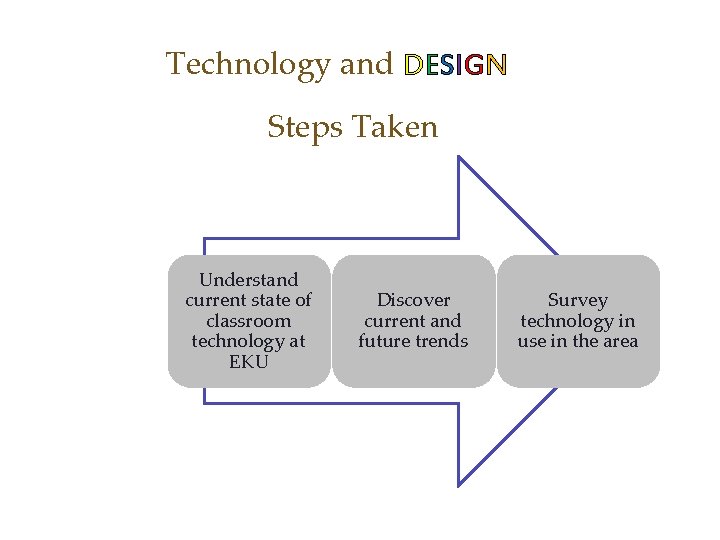 Technology and DESIGN

Steps Taken

Understand current state of classroom technology at EKU

Discover current and future trends

Survey technology in use in the area